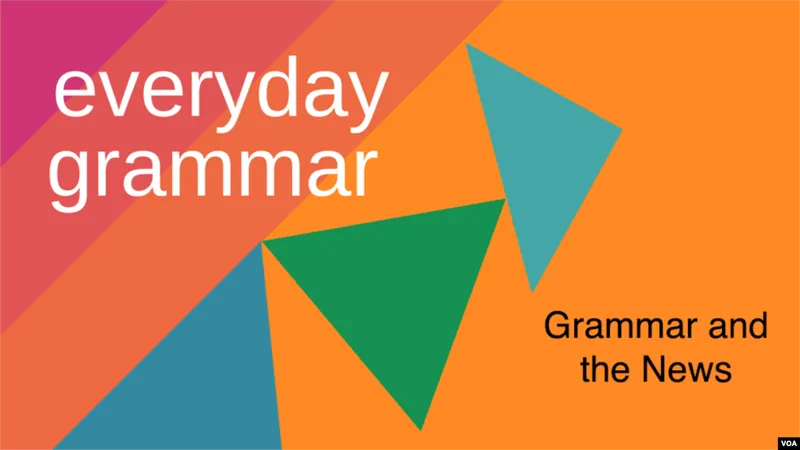 everyday grammar

Grammar and the News

VOA